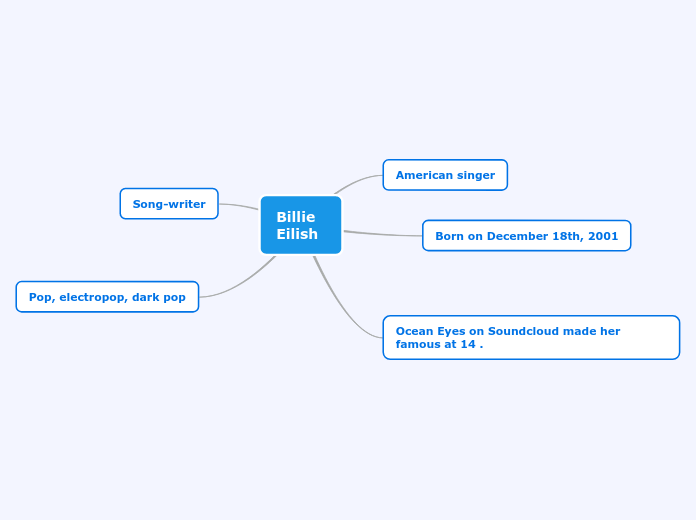 Billie Eilish

American singer

Born on December 18th, 2001

Ocean Eyes on Soundcloud made her famous at 14 .

Song-writer

Pop, electropop, dark pop